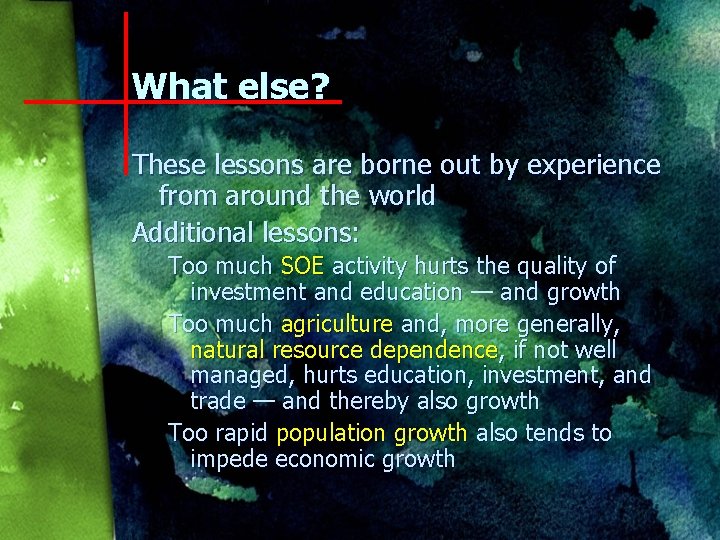 What else?

These lessons are borne out by experience from around the world

Additional lessons:

Too much SOE activity hurts the quality of investment and education — and growth

Too much agriculture and, more generally, natural resource dependence, if not well managed, hurts education, investment, and trade — and thereby also growth

Too rapid population growth also tends to impede economic growth